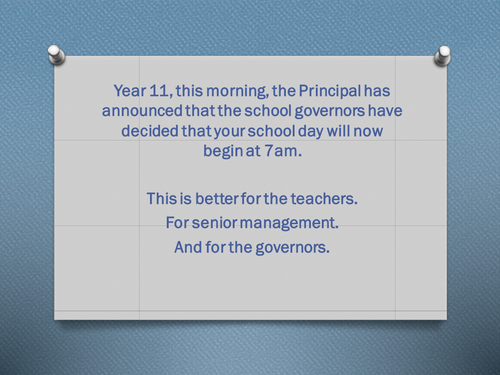 Year 11, this morning, the Principal has announced that the school governors have decided that your school day will now begin at 7am.

This is better for the teachers.
For senior management.
And for the governors.